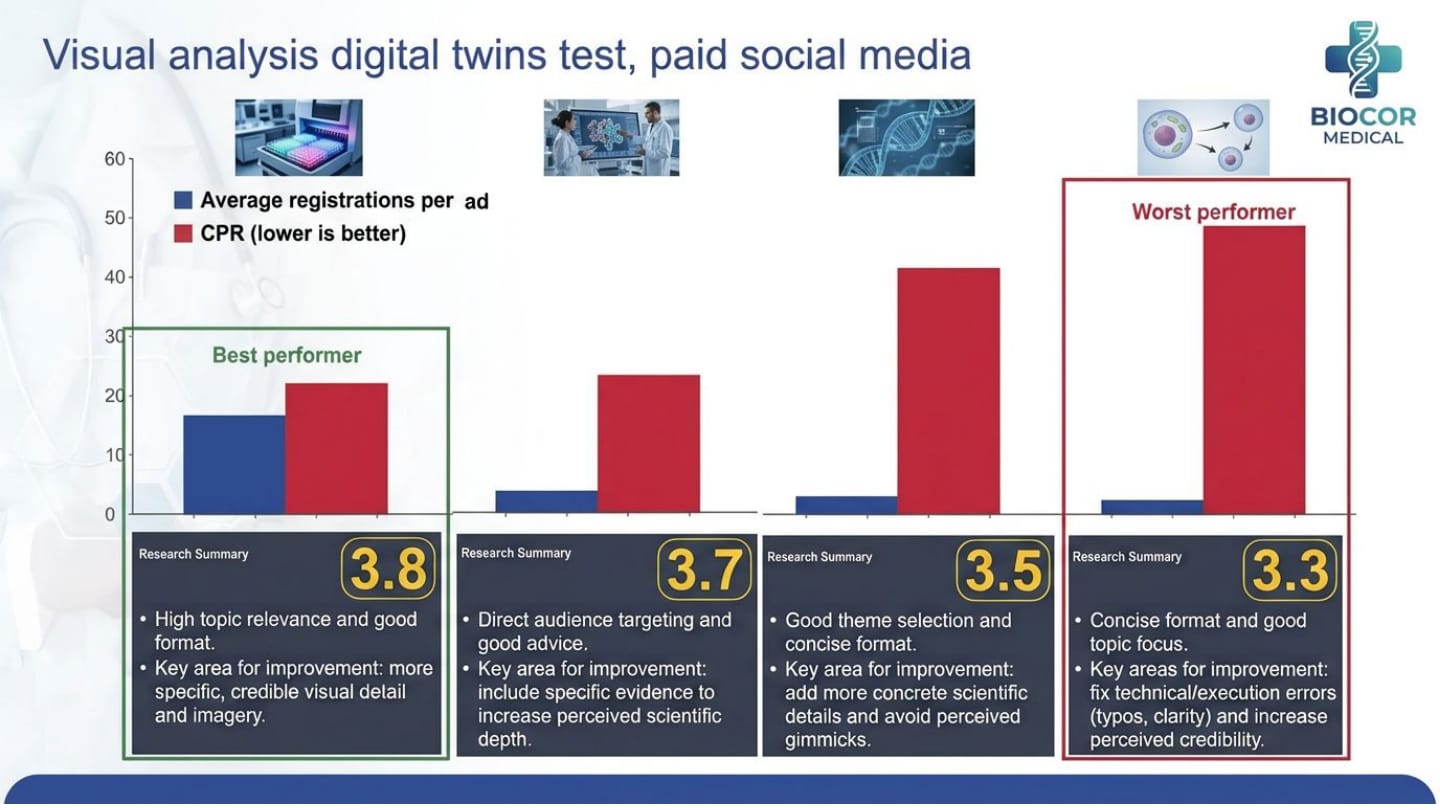 Visual analysis digital twins test, paid social media

BIOCOR MEDICAL

60
50
40
30
20
10
0

Average registrations per ad
CPR (lower is better)

Best performer

Worst performer

Research Summary
3.8
• High topic relevance and good format.
• Key area for improvement: more specific, credible visual detail and imagery.

Research Summary
3.7
• Direct audience targeting and good advice.
• Key area for improvement: include specific evidence to increase perceived scientific depth.

Research Summary
3.5
• Good theme selection and concise format.
• Key area for improvement: add more concrete scientific details and avoid perceived gimmicks.

Research Summary
3.3
• Concise format and good topic focus.
• Key areas for improvement: fix technical/execution errors (typos, clarity) and increase perceived credibility.